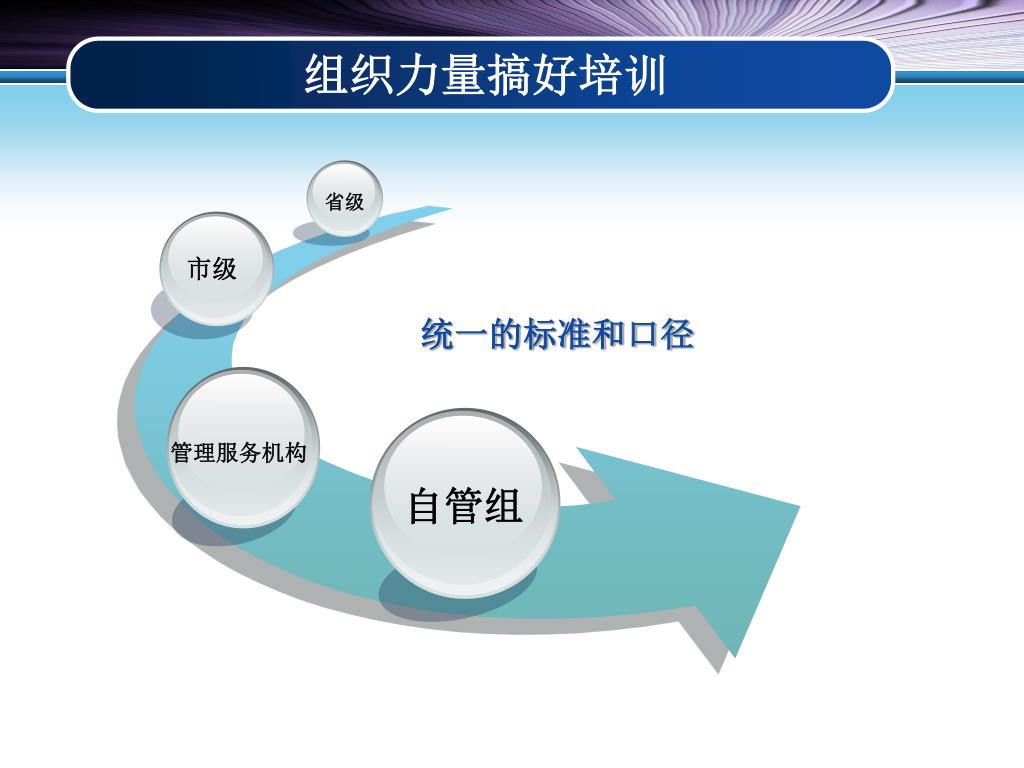 组织力量搞好培训

省级

市级

统一的标准和口径

管理服务机构

自管组